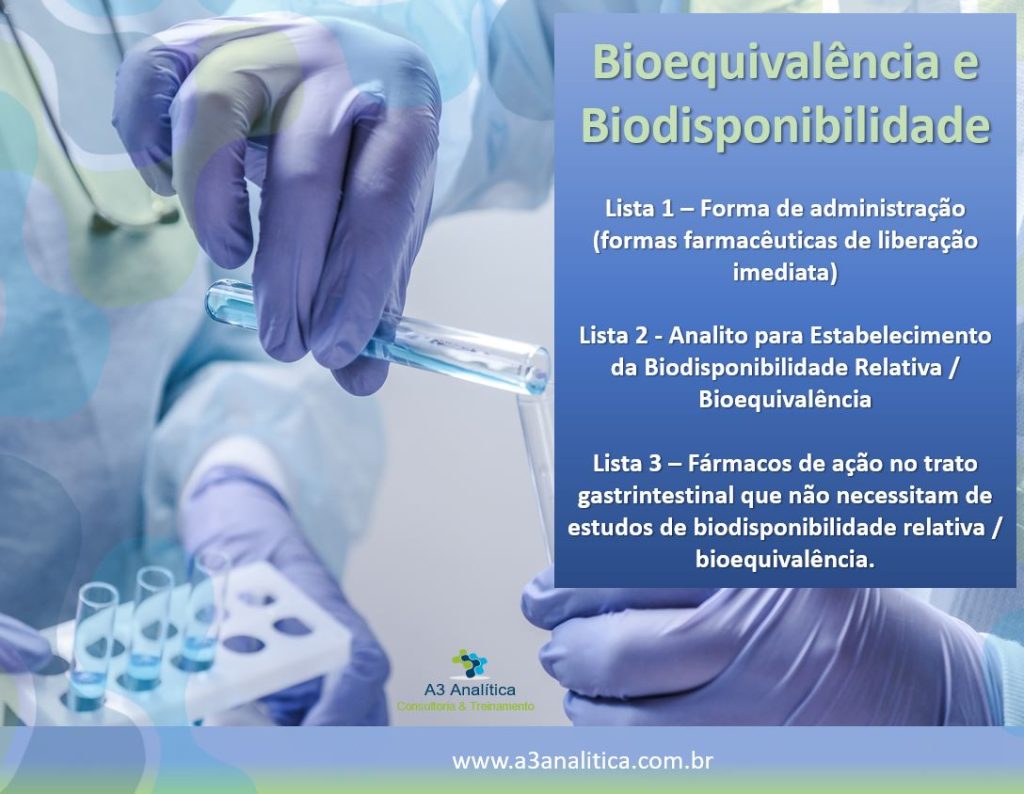 Bioequivalência e Biodisponibilidade

Lista 1 – Forma de administração (formas farmacêuticas de liberação imediata)

Lista 2 - Analito para Estabelecimento da Biodisponibilidade Relativa / Bioequivalência

Lista 3 – Fármacos de ação no trato gastrintestinal que não necessitam de estudos de biodisponibilidade relativa / bioequivalência.

A3 Analítica
Consultoria & Treinamento

www.a3analitica.com.br